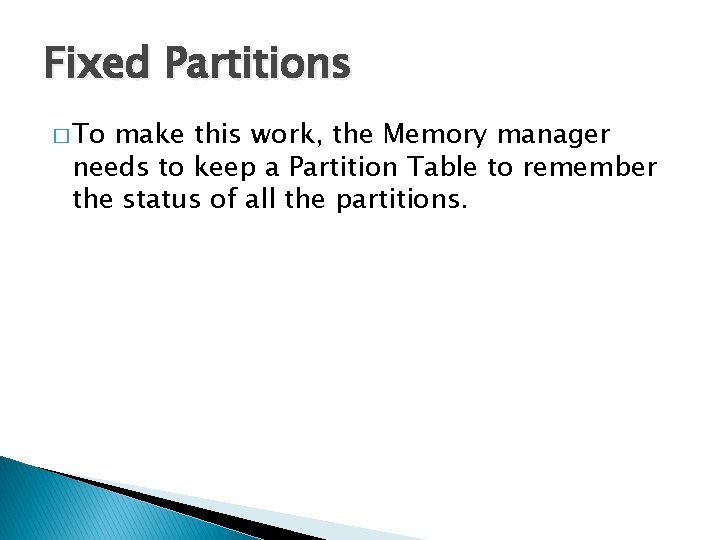 Fixed Partitions

□ To make this work, the Memory manager needs to keep a Partition Table to remember the status of all the partitions.